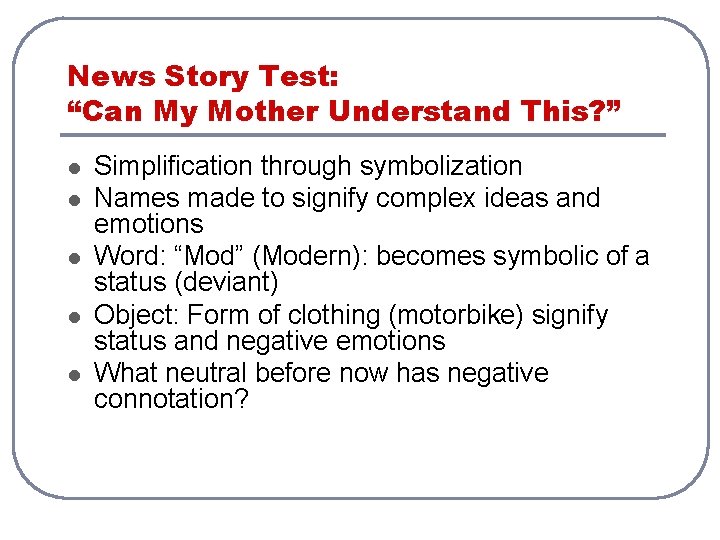 News Story Test:
“Can My Mother Understand This?”

- Simplification through symbolization
- Names made to signify complex ideas and emotions
- Word: “Mod” (Modern): becomes symbolic of a status (deviant)
- Object: Form of clothing (motorbike) signify status and negative emotions
- What neutral before now has negative connotation?